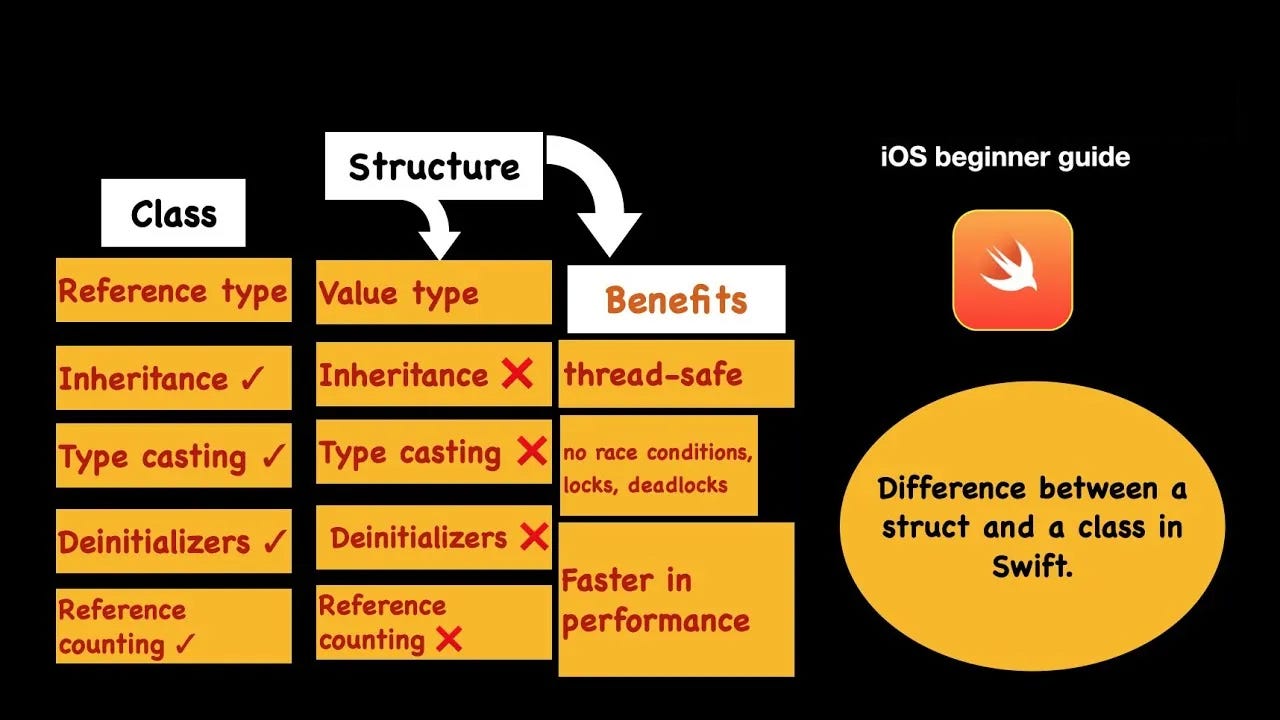 Class

Reference type

Inheritance ✓

Type casting ✓

Deinitializers ✓

Reference counting ✓

Structure

Value type

Inheritance ❌

Type casting ❌

Deinitializers ❌

Reference counting ❌

Benefits

thread-safe

no race conditions, locks, deadlocks

Faster in performance

iOS beginner guide

Difference between a struct and a class in Swift.